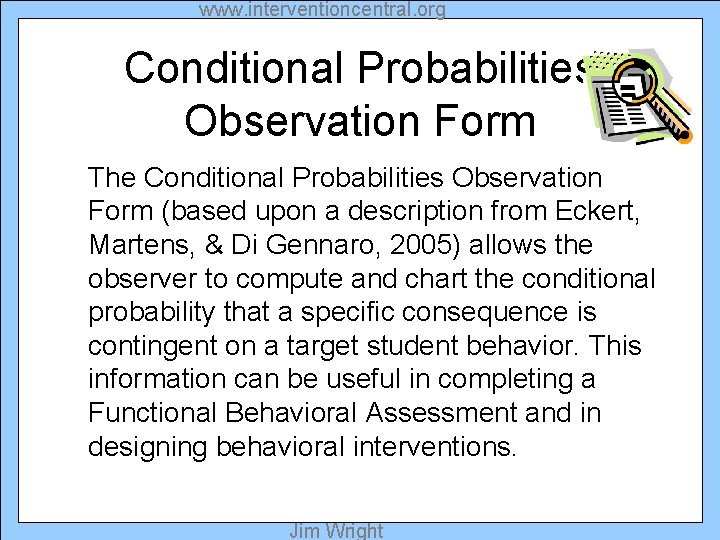 www.interventioncentral.org

Conditional Probabilities Observation Form

The Conditional Probabilities Observation Form (based upon a description from Eckert, Martens, & Di Gennaro, 2005) allows the observer to compute and chart the conditional probability that a specific consequence is contingent on a target student behavior. This information can be useful in completing a Functional Behavioral Assessment and in designing behavioral interventions.

Jim Wright